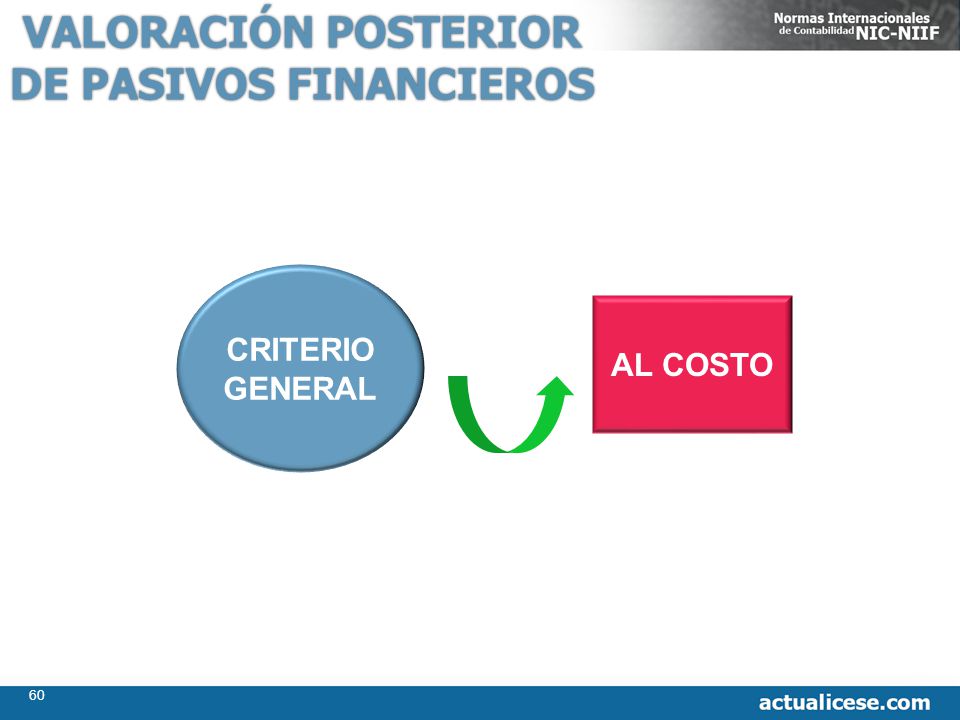 VALORACIÓN POSTERIOR DE PASIVOS FINANCIEROS

Normas Internacionales de Contabilidad NIC-NIIF

CRITERIO GENERAL

AL COSTO

60

actualicese.com